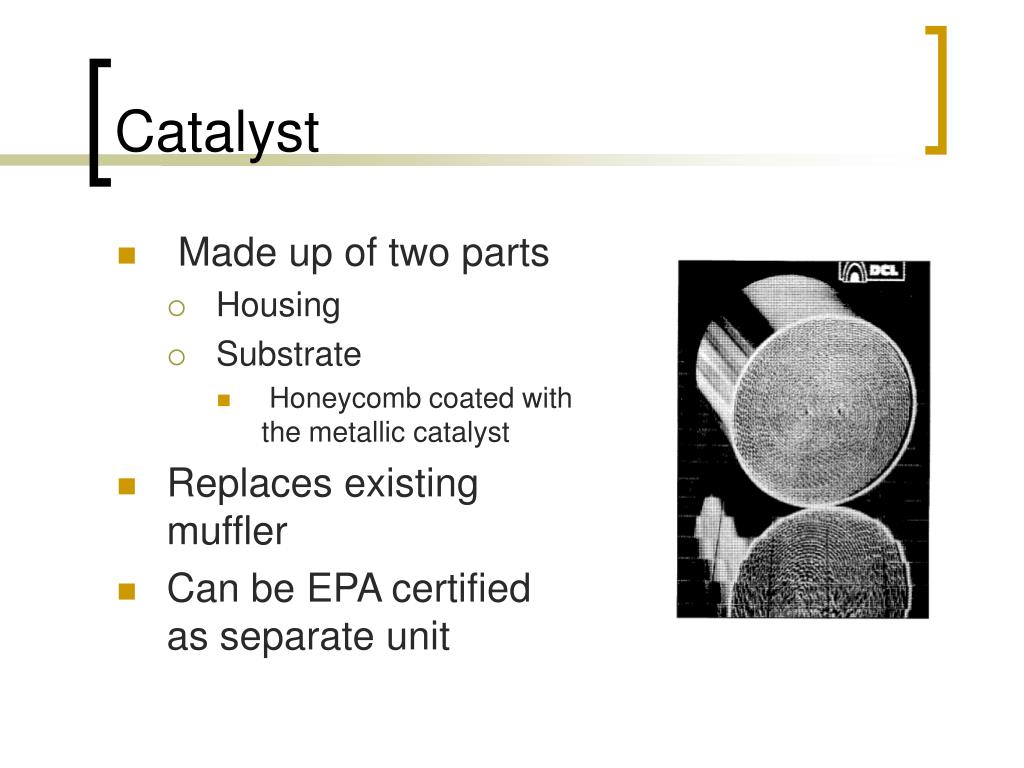 Catalyst

Made up of two parts
Housing
Substrate
Honeycomb coated with the metallic catalyst
Replaces existing muffler
Can be EPA certified as separate unit

DCL